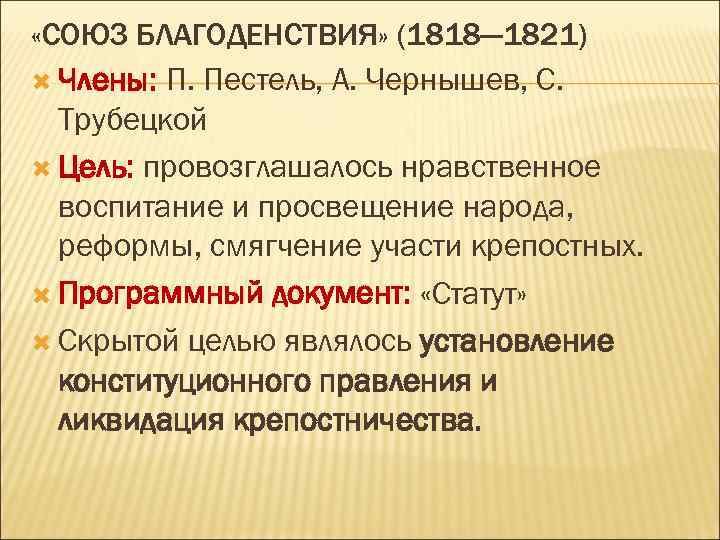 «СОЮЗ БЛАГОДЕНСТВИЯ» (1818—1821)

Члены: П. Пестель, А. Чернышев, С. Трубецкой

Цель: провозглашалось нравственное воспитание и просвещение народа, реформы, смягчение участи крепостных.

Программный документ: «Статут»

Скрытой целью являлось установление конституционного правления и ликвидация крепостничества.